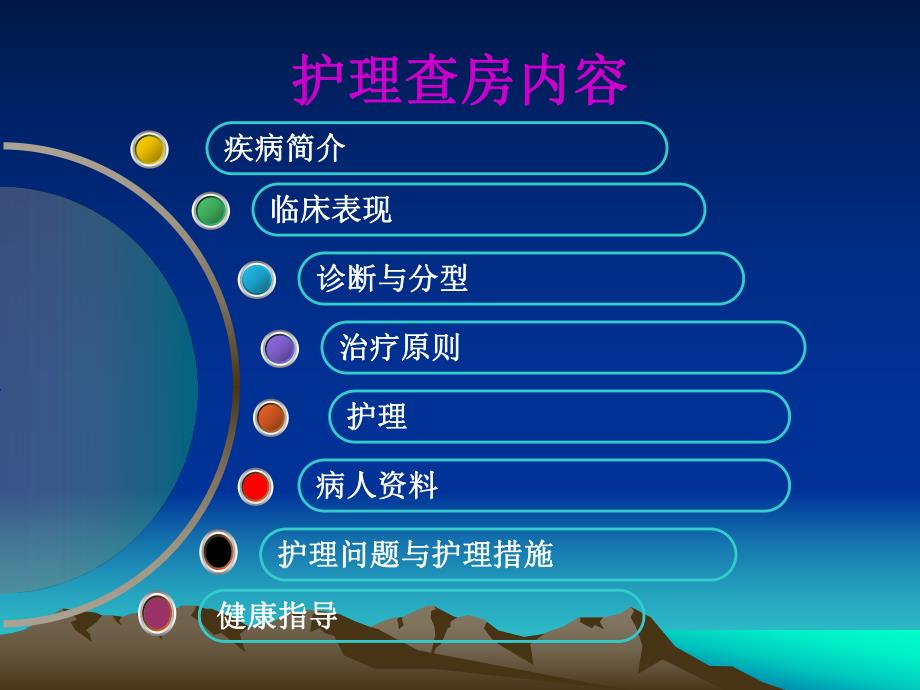 护理查房内容

疾病简介

临床表现

诊断与分型

治疗原则

护理

病人资料

护理问题与护理措施

健康指导